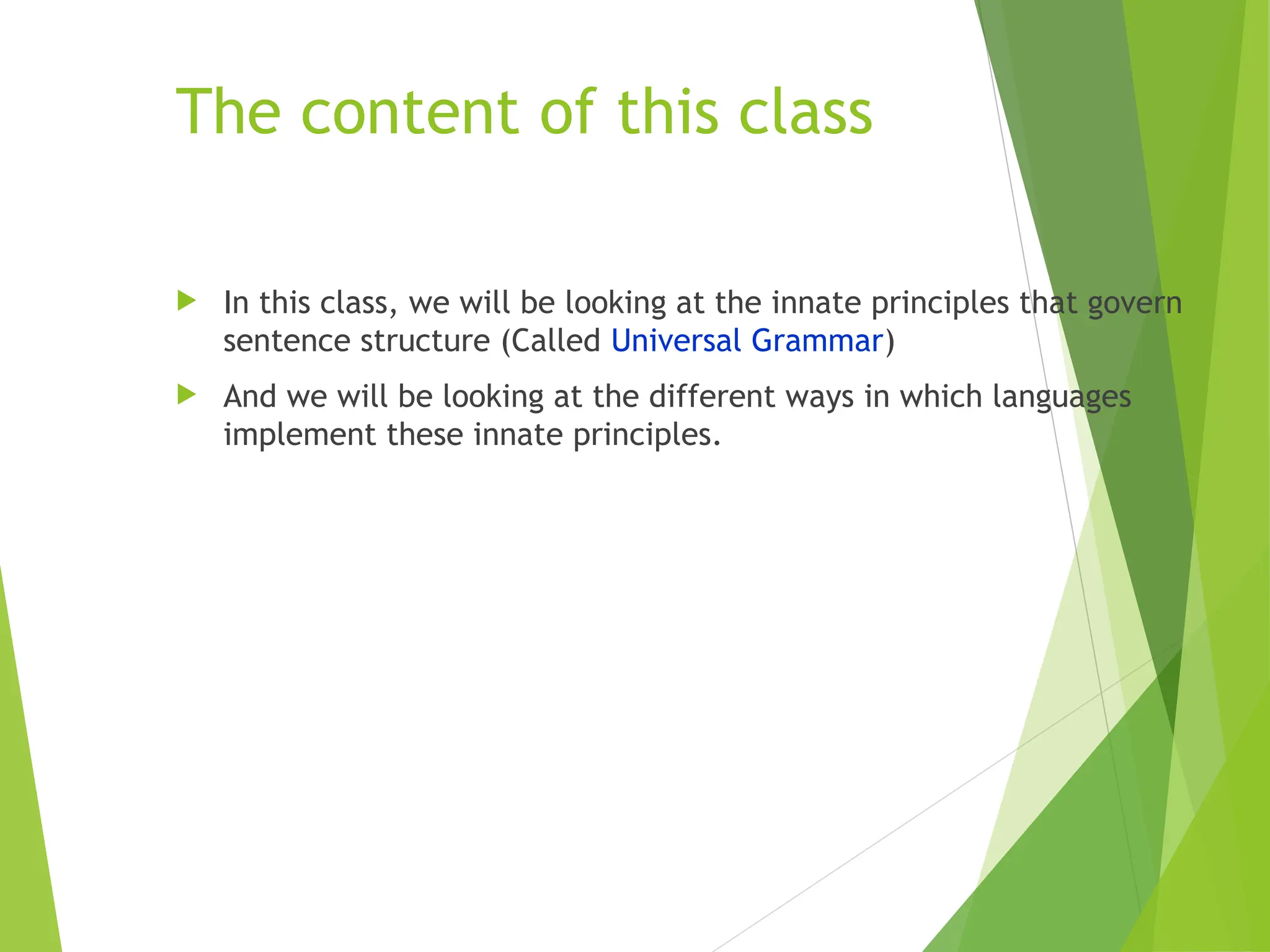 The content of this class

In this class, we will be looking at the innate principles that govern sentence structure (Called Universal Grammar)

And we will be looking at the different ways in which languages implement these innate principles.